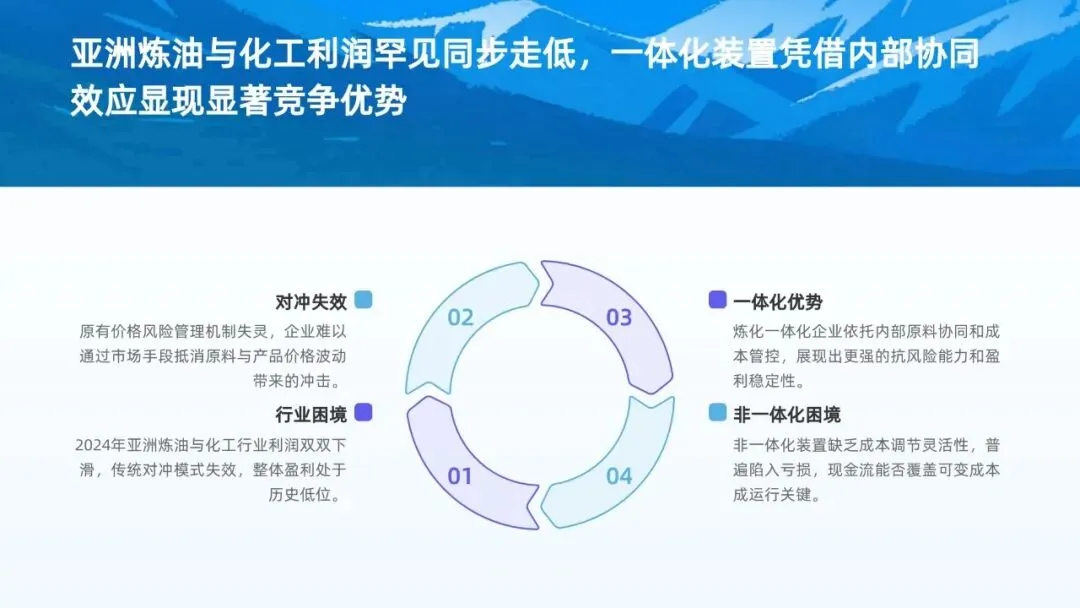 亚洲炼油与化工利润罕见同步走低，一体化装置凭借内部协同效应显现显著竞争优势

对冲失效

原有价格风险管理机制失灵，企业难以通过市场手段抵消原料与产品价格波动带来的冲击。

行业困境

2024年亚洲炼油与化工行业利润双双下滑，传统对冲模式失效，整体盈利处于历史低位。

02

03

01

04

一体化优势

炼化一体化企业依托内部原料协同和成本管控，展现出更强的抗风险能力和盈利稳定性。

非一体化困境

非一体化装置缺乏成本调节灵活性，普遍陷入亏损，现金流能否覆盖可变成本成运行关键。